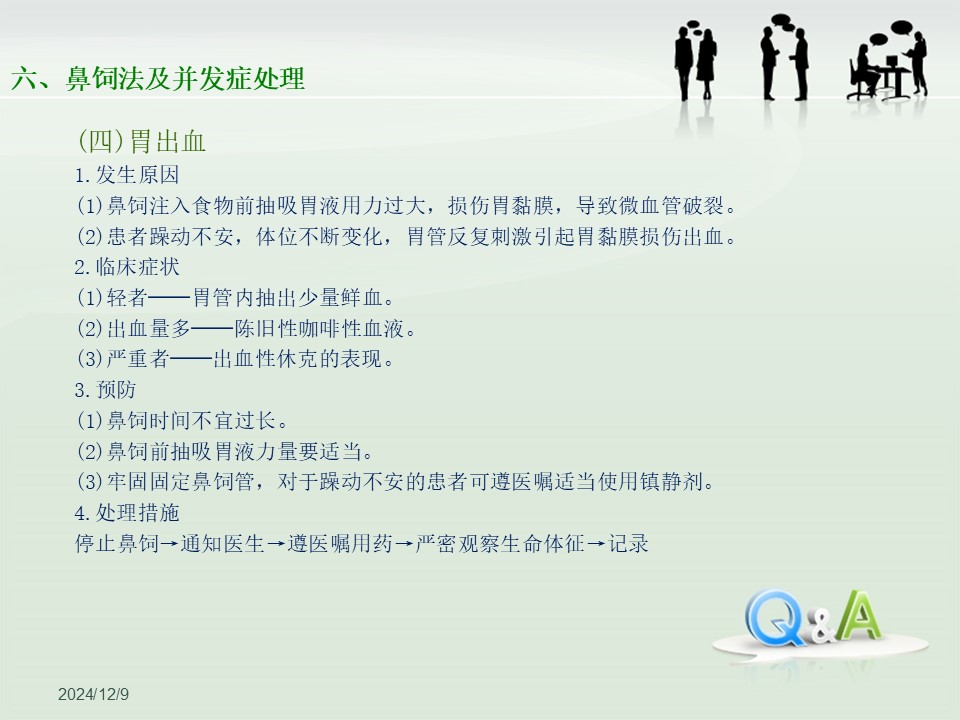 六、鼻饲法及并发症处理

(四)胃出血

1.发生原因

(1)鼻饲注入食物前抽吸胃液用力过大，损伤胃黏膜，导致微血管破裂。

(2)患者躁动不安，体位不断变化，胃管反复刺激引起胃黏膜损伤出血。

2.临床症状

(1)轻者——胃管内抽出少量鲜血。

(2)出血量多——陈旧性咖啡性血液。

(3)严重者——出血性休克的表现。

3.预防

(1)鼻饲时间不宜过长。

(2)鼻饲前抽吸胃液力量要适当。

(3)牢固固定鼻饲管，对于躁动不安的患者可遵医嘱适当使用镇静剂。

4.处理措施

停止鼻饲→通知医生→遵医嘱用药→严密观察生命体征→记录

Q&A

2024/12/9